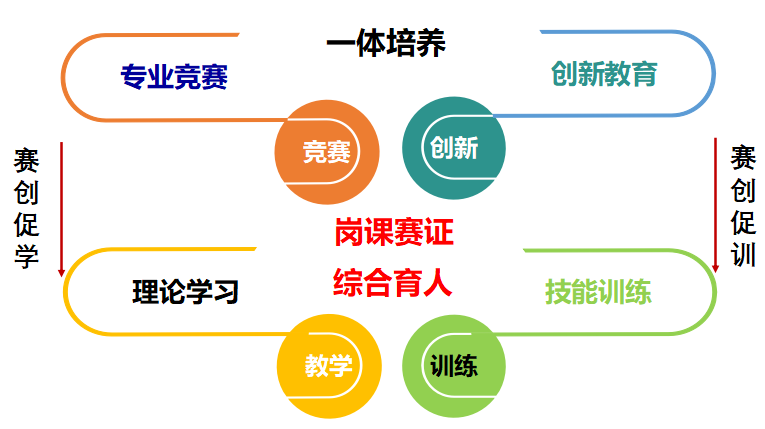 一体培养

专业竞赛

创新教育

竞赛

创新

赛创促学

赛创促训

岗课赛证

综合育人

理论学习

技能训练

教学

训练